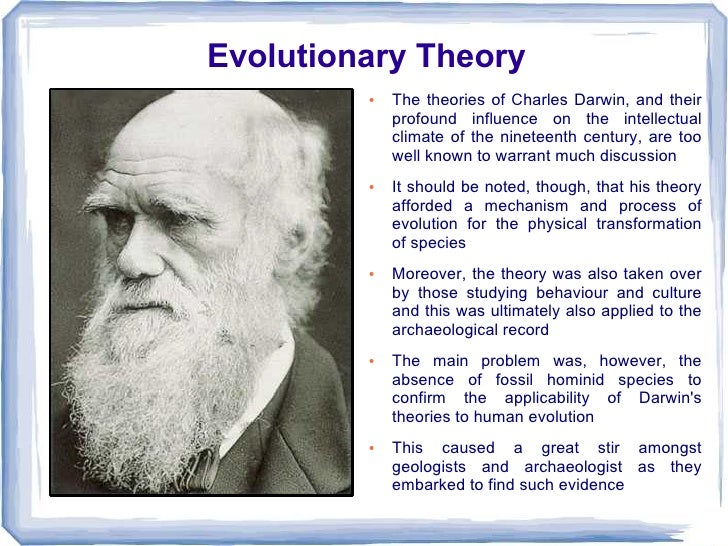 Evolutionary Theory

• The theories of Charles Darwin, and their profound influence on the intellectual climate of the nineteenth century, are too well known to warrant much discussion

• It should be noted, though, that his theory afforded a mechanism and process of evolution for the physical transformation of species

• Moreover, the theory was also taken over by those studying behaviour and culture and this was ultimately also applied to the archaeological record

• The main problem was, however, the absence of fossil hominid species to confirm the applicability of Darwin's theories to human evolution

• This caused a great stir amongst geologists and archaeologist as they embarked to find such evidence